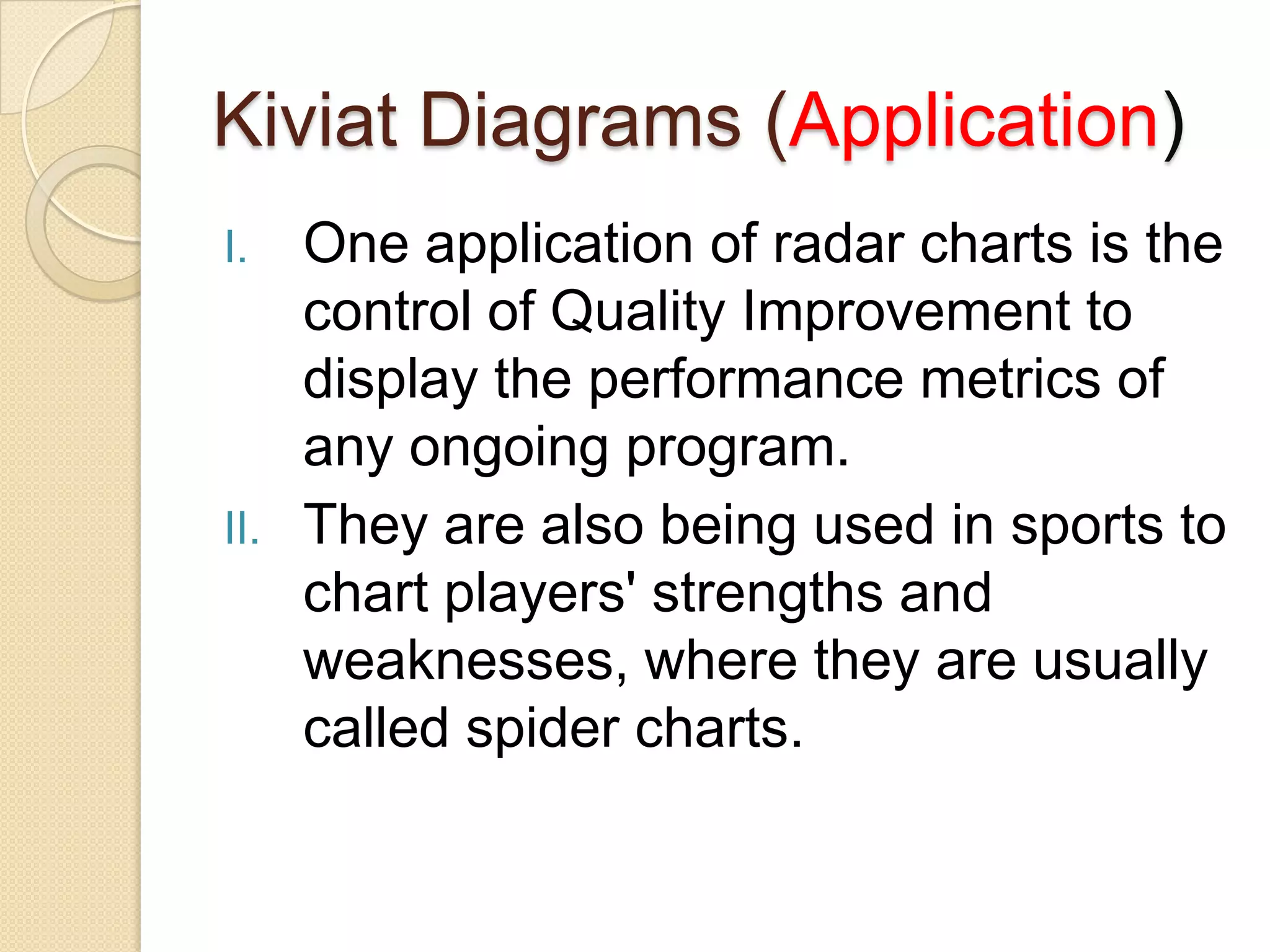 Kiviat Diagrams (Application)

I. One application of radar charts is the control of Quality Improvement to display the performance metrics of any ongoing program.

II. They are also being used in sports to chart players' strengths and weaknesses, where they are usually called spider charts.